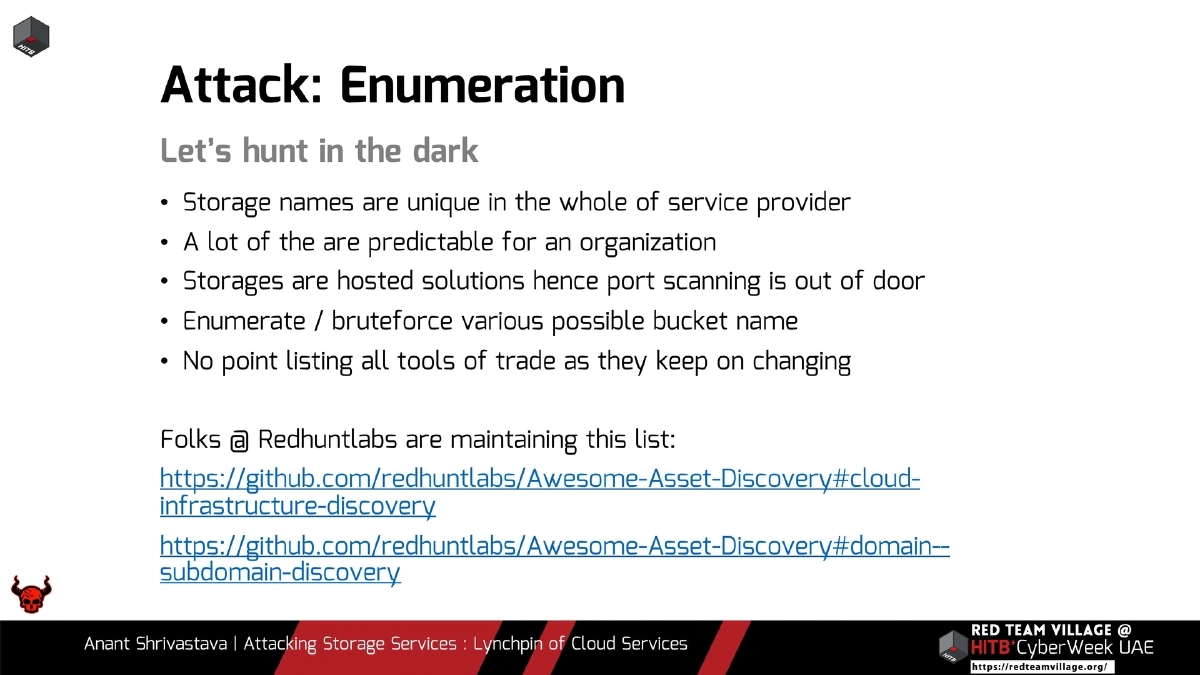 HITB

Attack: Enumeration

Let's hunt in the dark

• Storage names are unique in the whole of service provider
• A lot of the are predictable for an organization
• Storages are hosted solutions hence port scanning is out of door
• Enumerate / bruteforce various possible bucket name
• No point listing all tools of trade as they keep on changing

Folks @ Redhuntlabs are maintaining this list:

https://github.com/redhuntlabs/Awesome-Asset-Discovery#cloud-infrastructure-discovery

https://github.com/redhuntlabs/Awesome-Asset-Discovery#domain--subdomain-discovery

Anant Shrivastava | Attacking Storage Services : Lynchpin of Cloud Services

RED TEAM VILLAGE @ HITB CyberWeek UAE
https://redteamvillage.org/